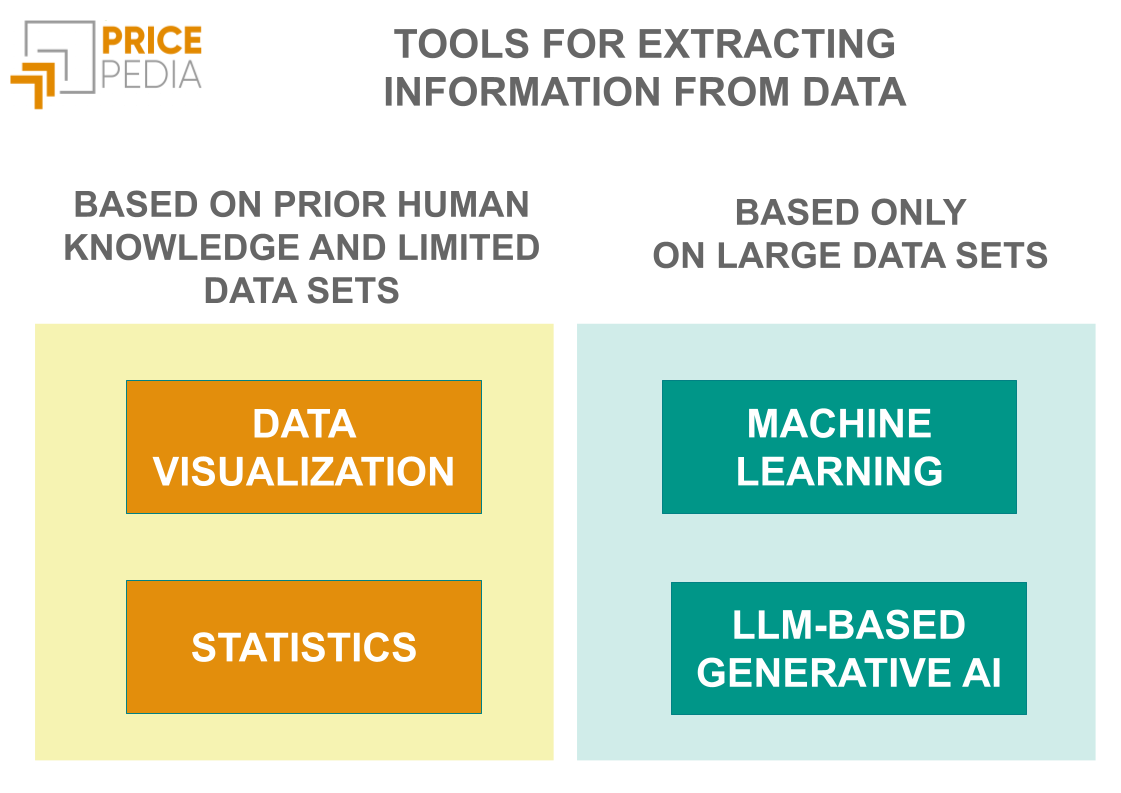 PRICE PEDIA

TOOLS FOR EXTRACTING INFORMATION FROM DATA

BASED ON PRIOR HUMAN KNOWLEDGE AND LIMITED DATA SETS

DATA VISUALIZATION

STATISTICS

BASED ONLY ON LARGE DATA SETS

MACHINE LEARNING

LLM-BASED GENERATIVE AI